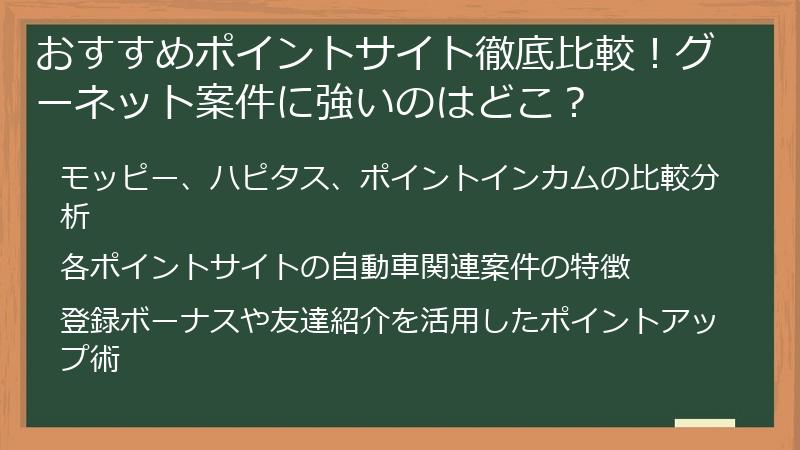 おすすめポイントサイト徹底比較！グーネット案件に強いのはどこ？

モッピー、ハピタス、ポイントインカムの比較分析

各ポイントサイトの自動車関連案件の特徴

登録ボーナスや友達紹介を活用したポイントアップ術